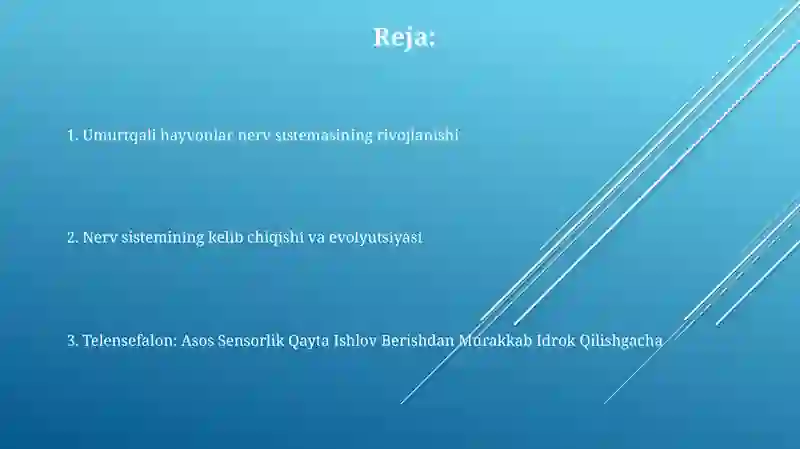 Reja:

1. Umurtqali hayvonlar nerv sistemasining rivojlanishi

2. Nerv sistemining kelib chiqishi va evolyutsiyasi

3. Telensefalon: Asos Sensorlik Qayta Ishlov Berishdan Murakkab Idrok Qilishgacha